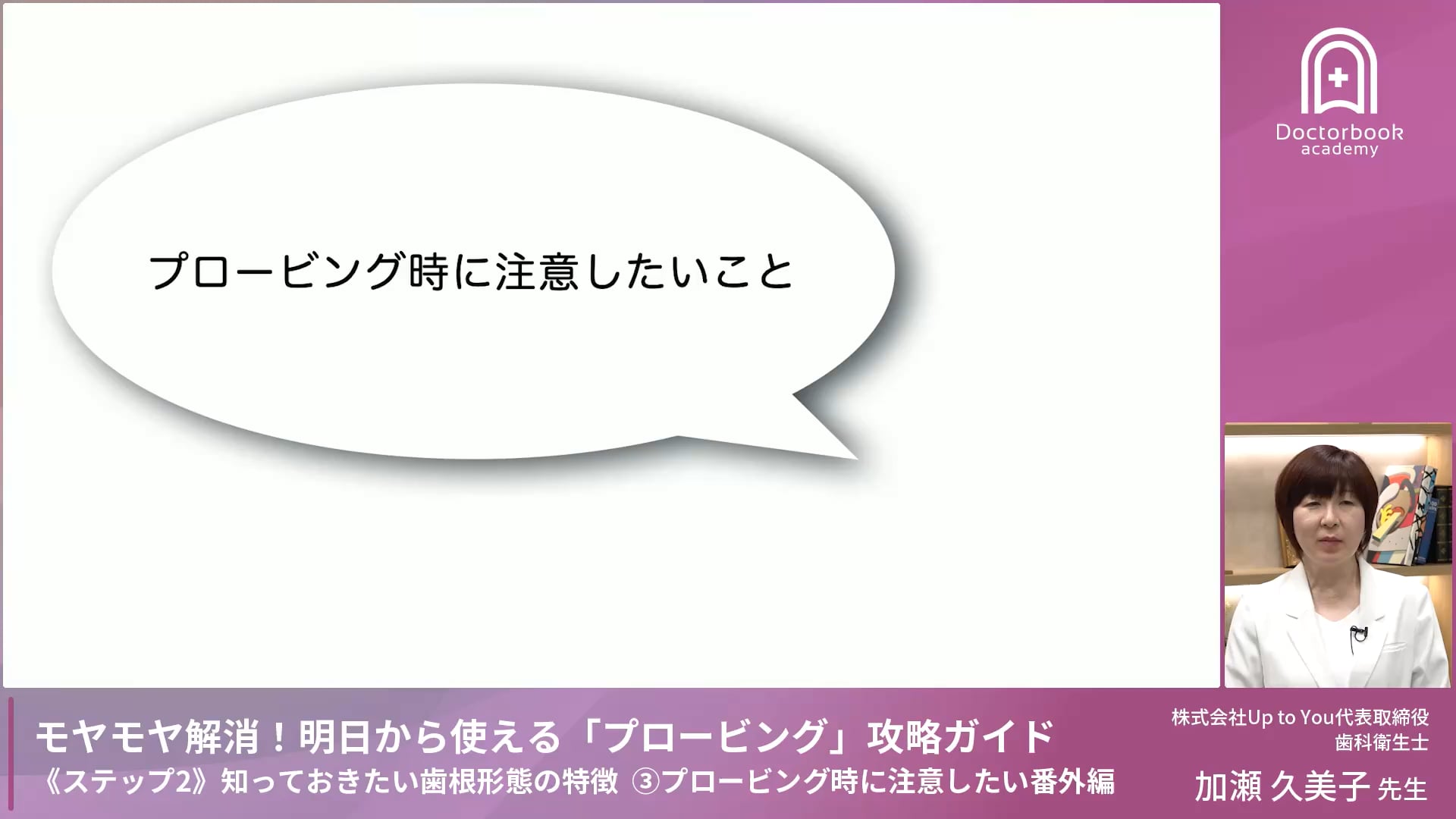 プロービング時に注意したいこと

Doctorbook academy

モヤモヤ解消！明日から使える「プロービング」攻略ガイド
《ステップ2》知っておきたい歯根形態の特徴 ③プロービング時に注意したい番外編

株式会社Up to You代表取締役
歯科衛生士
加瀬 久美子 先生